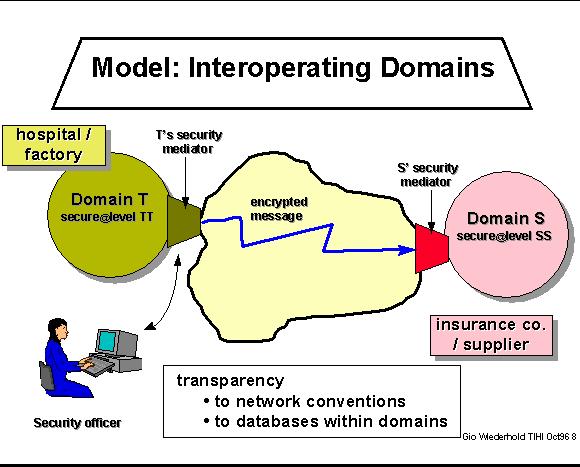 Model: Interoperating Domains

hospital / factory

T's security mediator

Domain T
secure@level TT

encrypted message

S' security mediator

Domain S
secure@level SS

insurance co. / supplier

Security officer

transparency
• to network conventions
• to databases within domains

Gio Wiederhold TIHI Oct96 8